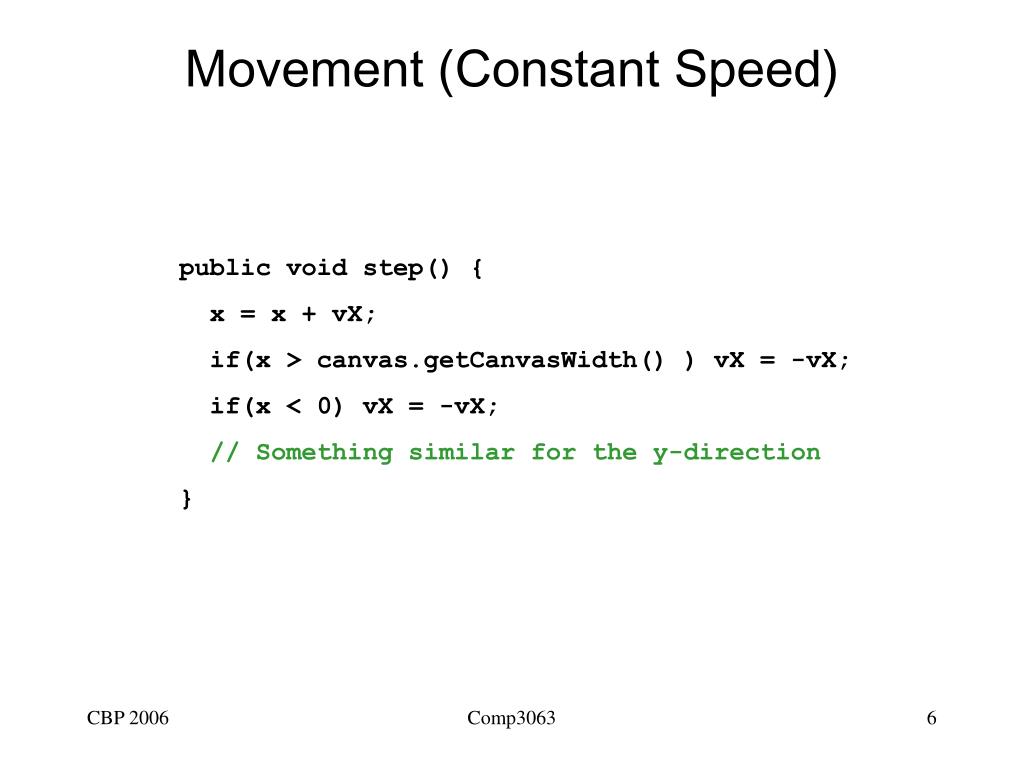 Movement (Constant Speed)

public void step() {
  x = x + vX;
  if(x > canvas.getCanvasWidth() ) vX = -vX;
  if(x < 0) vX = -vX;
  // Something similar for the y-direction
}

CBP 2006

Comp3063

6